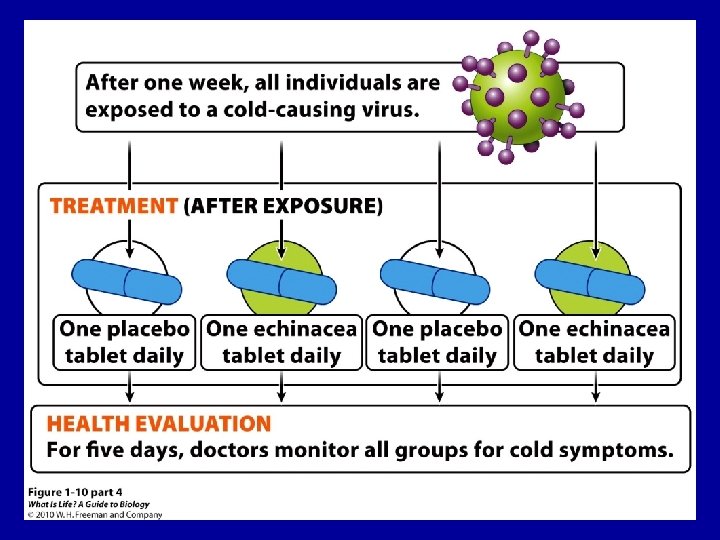 After one week, all individuals are exposed to a cold-causing virus.

TREATMENT (AFTER EXPOSURE)

One placebo tablet daily

One echinacea tablet daily

One placebo tablet daily

One echinacea tablet daily

HEALTH EVALUATION
For five days, doctors monitor all groups for cold symptoms.

Figure 1-10 part 4
What Is Life? A Guide to Biology
© 2010 W. H. Freeman and Company